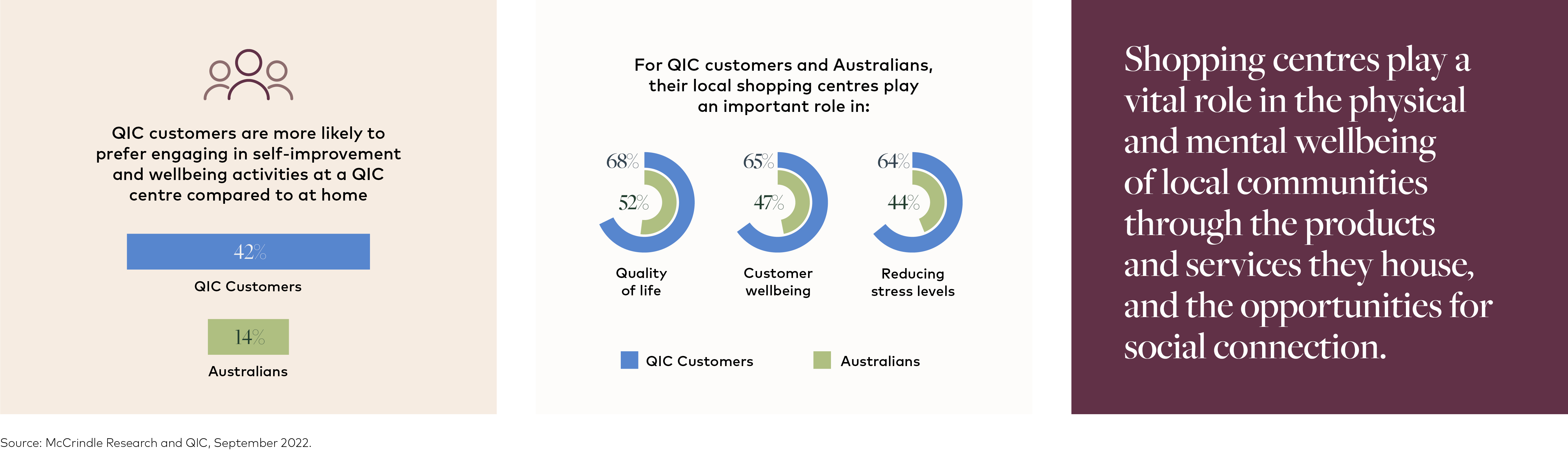 QIC customers are more likely to prefer engaging in self-improvement and wellbeing activities at a QIC centre compared to at home

42%

QIC Customers

14%

Australians

For QIC customers and Australians, their local shopping centres play an important role in:

68%

52%

Quality of life

65%

47%

Customer wellbeing

64%

44%

Reducing stress levels

QIC Customers

Australians

Shopping centres play a vital role in the physical and mental wellbeing of local communities through the products and services they house, and the opportunities for social connection.

Source: McCrindle Research and QIC, September 2022.